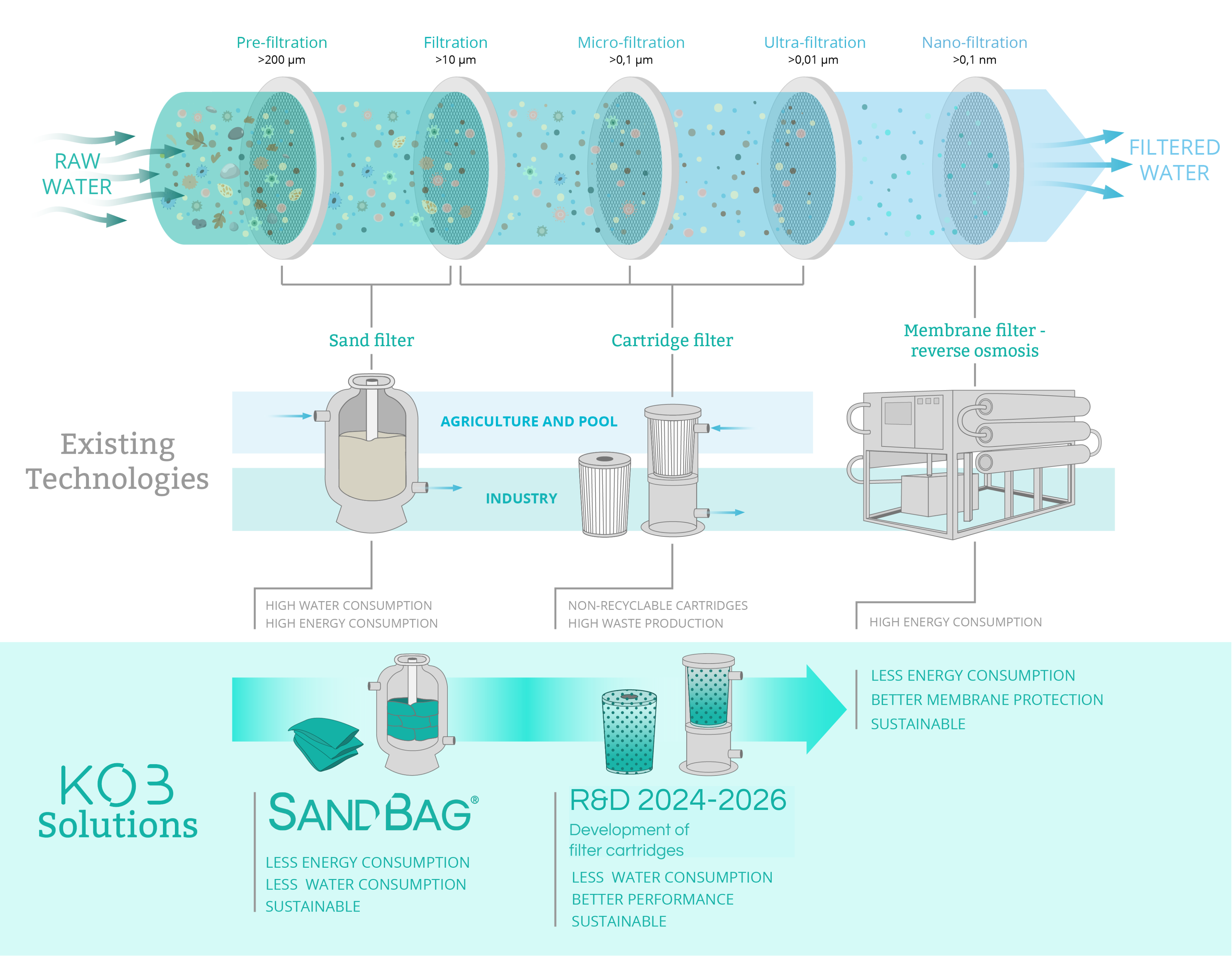 Pre-filtration
>200 µm

Filtration
>10 µm

Micro-filtration
>0,1 µm

Ultra-filtration
>0,01 µm

Nano-filtration
>0,1 nm

RAW WATER

FILTERED WATER

Sand filter

Cartridge filter

Membrane filter - reverse osmosis

Existing Technologies

AGRICULTURE AND POOL

INDUSTRY

HIGH WATER CONSUMPTION
HIGH ENERGY CONSUMPTION

NON-RECYCLABLE CARTRIDGES
HIGH WASTE PRODUCTION

HIGH ENERGY CONSUMPTION

LESS ENERGY CONSUMPTION
BETTER MEMBRANE PROTECTION
SUSTAINABLE

KOB Solutions

SANDBAG®

LESS ENERGY CONSUMPTION
LESS WATER CONSUMPTION
SUSTAINABLE

R&D 2024-2026
Development of filter cartridges

LESS WATER CONSUMPTION
BETTER PERFORMANCE
SUSTAINABLE